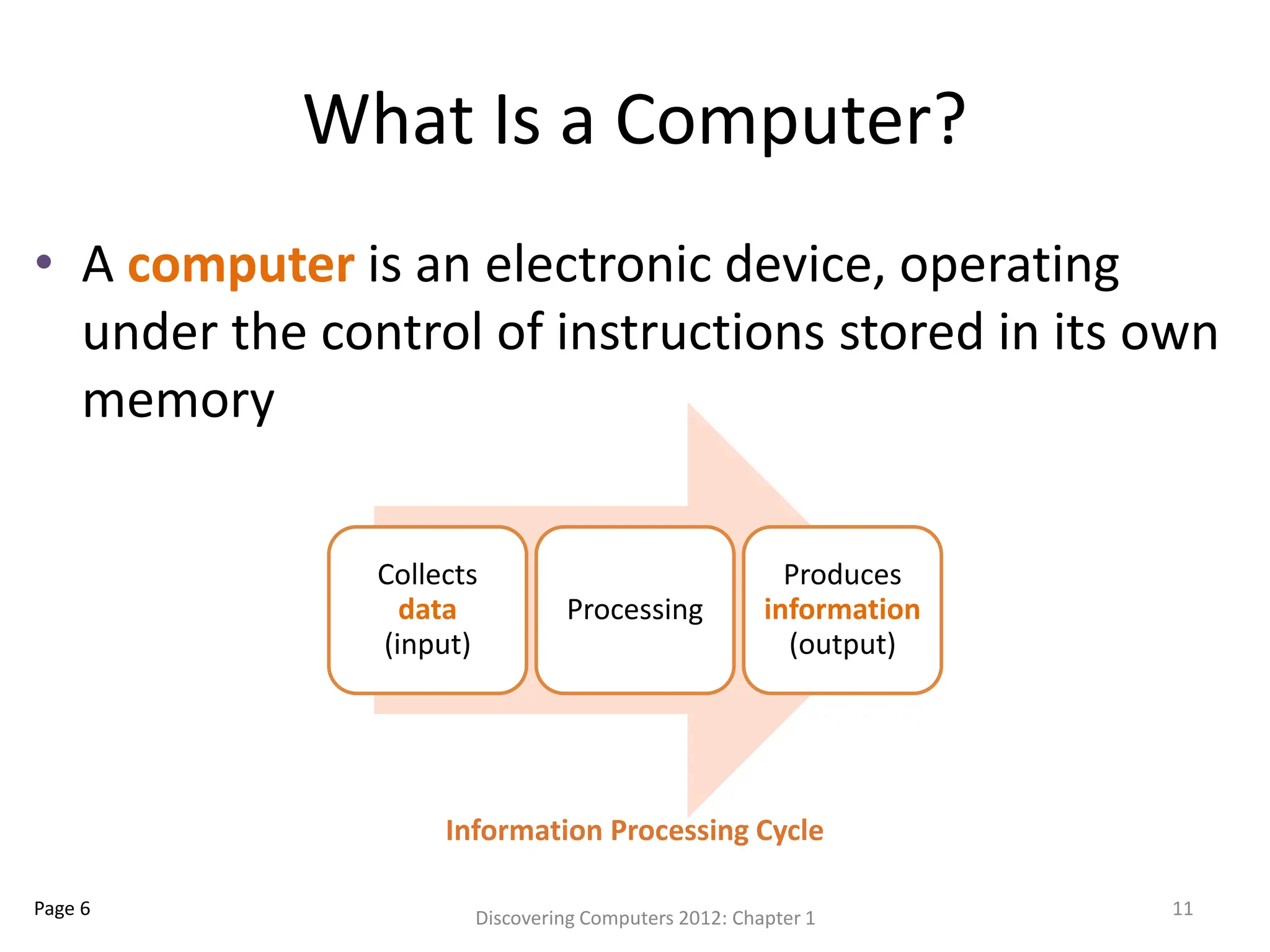 What Is a Computer?

• A computer is an electronic device, operating under the control of instructions stored in its own memory

Collects data (input)

Processing

Produces information (output)

Information Processing Cycle

Page 6

Discovering Computers 2012: Chapter 1

11